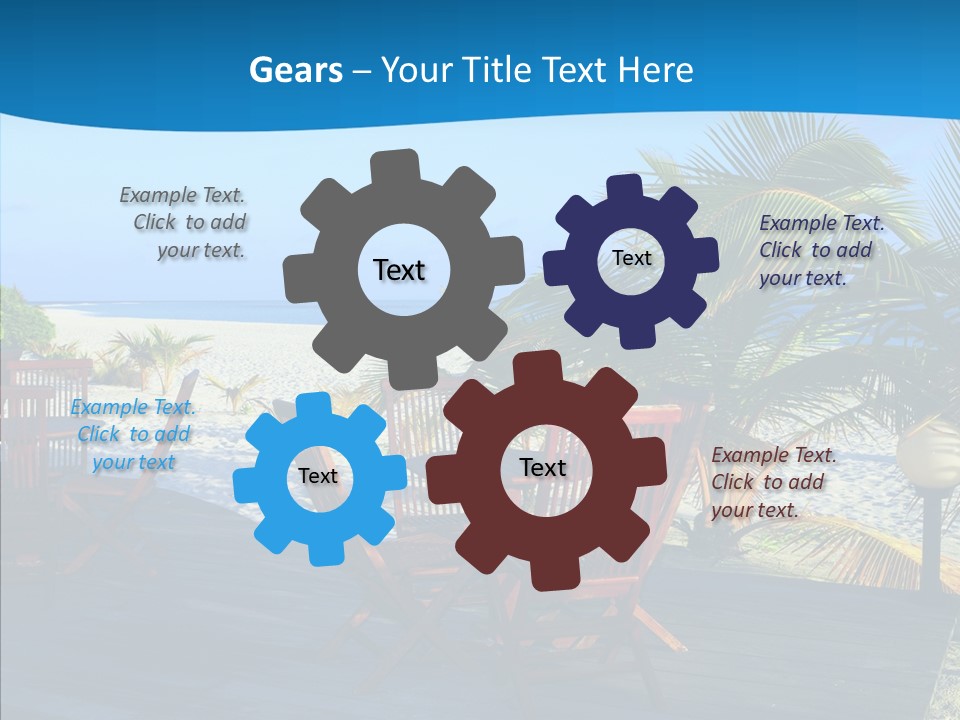 Gears – Your Title Text Here

Example Text. Click to add your text.

Text

Text

Example Text. Click to add your text.

Example Text. Click to add your text

Text

Text

Example Text. Click to add your text.